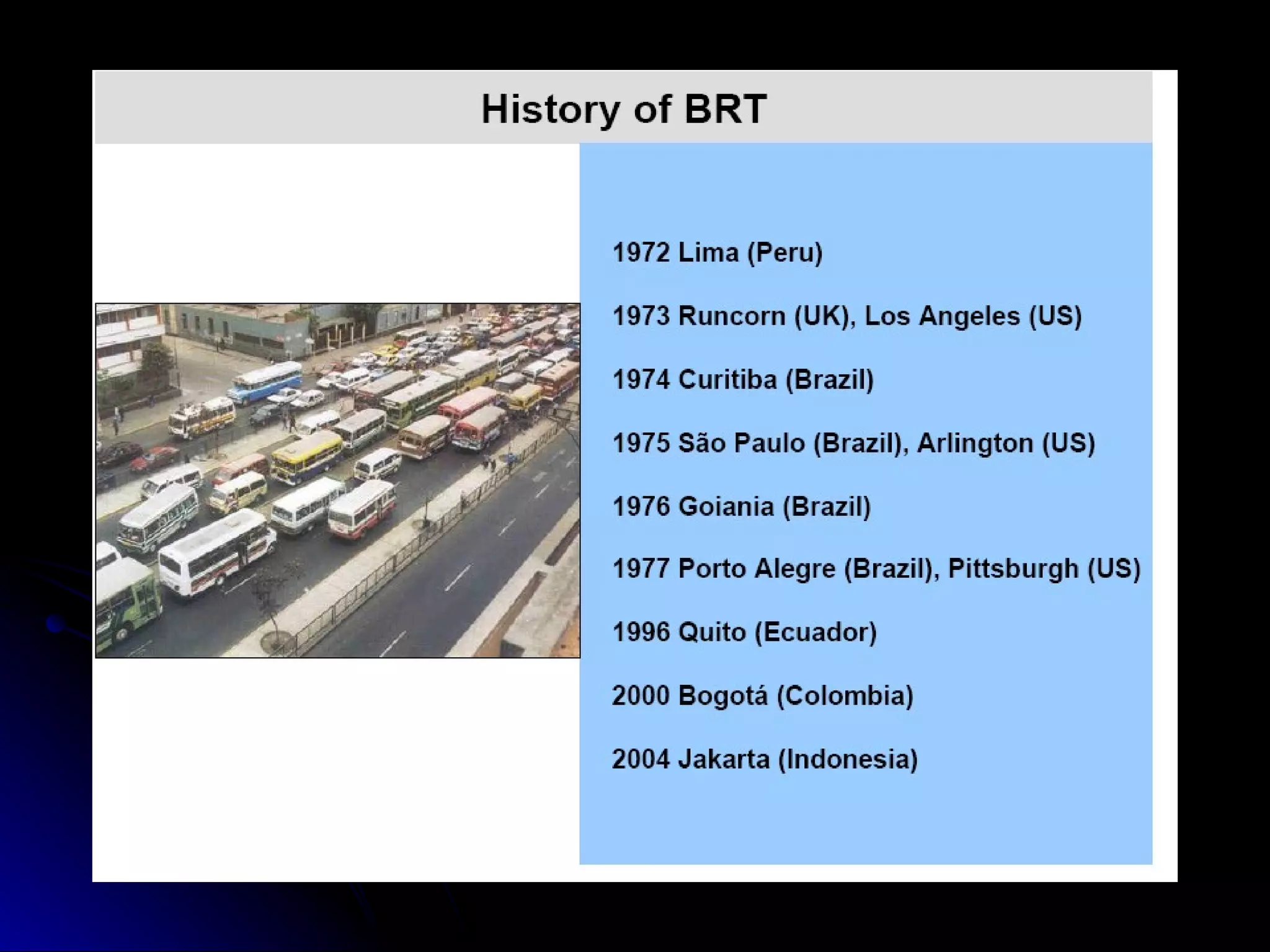 History of BRT

1972 Lima (Peru)

1973 Runcorn (UK), Los Angeles (US)

1974 Curitiba (Brazil)

1975 São Paulo (Brazil), Arlington (US)

1976 Goiania (Brazil)

1977 Porto Alegre (Brazil), Pittsburgh (US)

1996 Quito (Ecuador)

2000 Bogotá (Colombia)

2004 Jakarta (Indonesia)